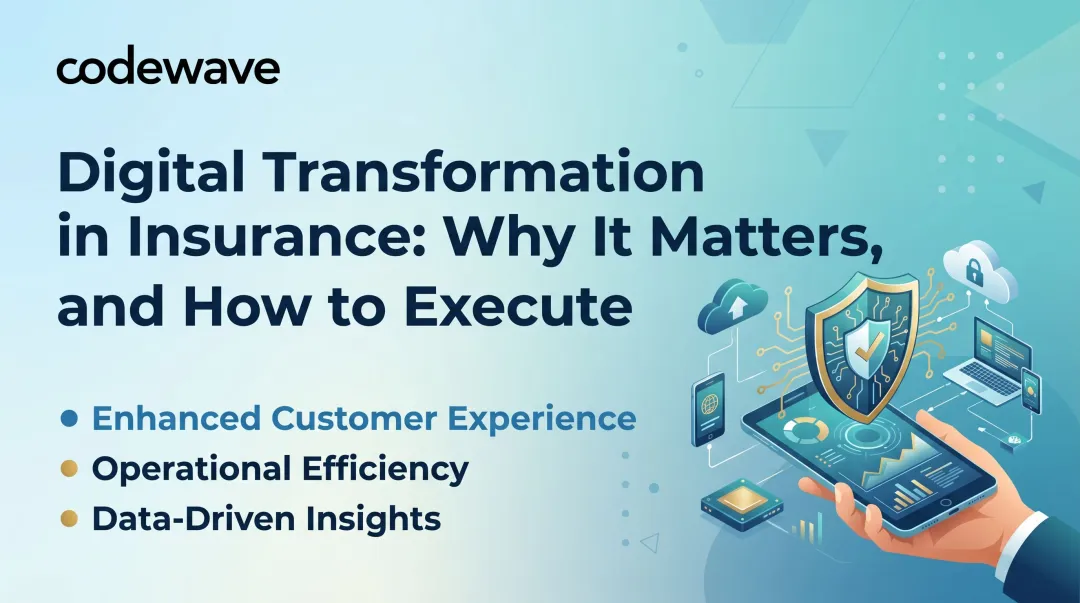 codewave

Digital Transformation in Insurance: Why It Matters, and How to Execute

Enhanced Customer Experience
Operational Efficiency
Data-Driven Insights